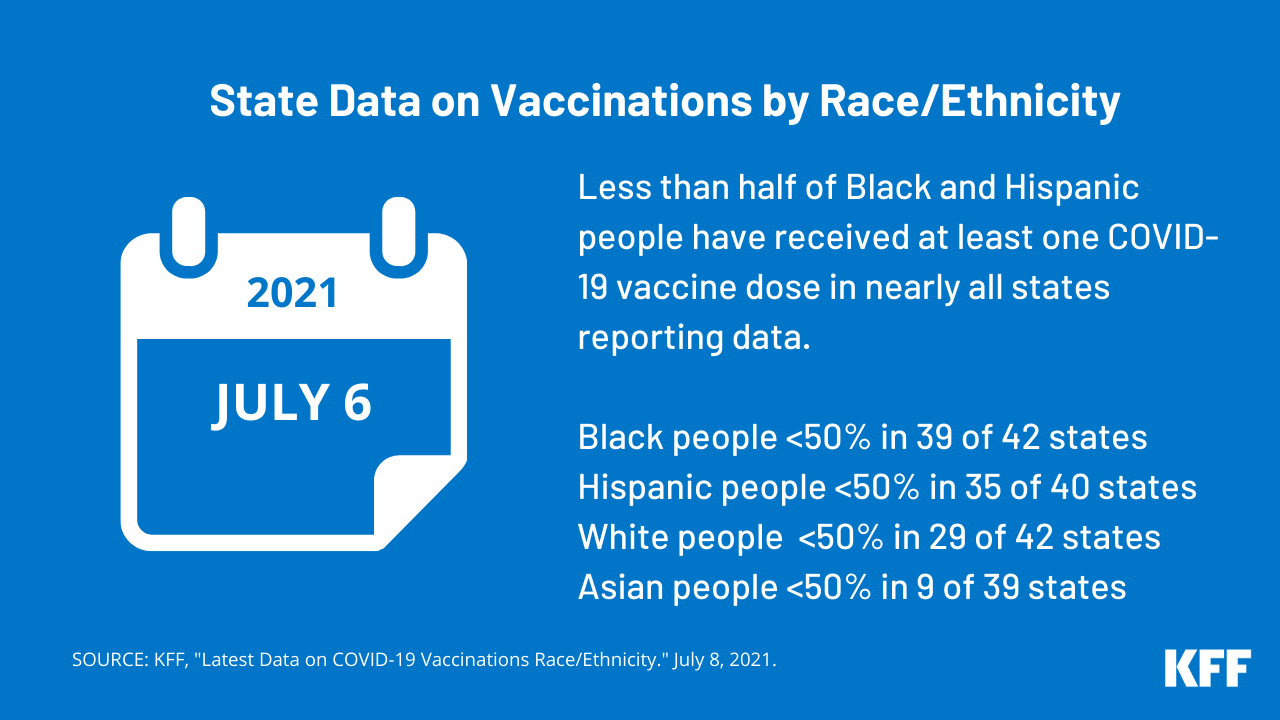 State Data on Vaccinations by Race/Ethnicity

2021

JULY 6

Less than half of Black and Hispanic people have received at least one COVID-19 vaccine dose in nearly all states reporting data.

Black people <50% in 39 of 42 states
Hispanic people <50% in 35 of 40 states
White people <50% in 29 of 42 states
Asian people <50% in 9 of 39 states

SOURCE: KFF, "Latest Data on COVID-19 Vaccinations Race/Ethnicity." July 8, 2021.

KFF